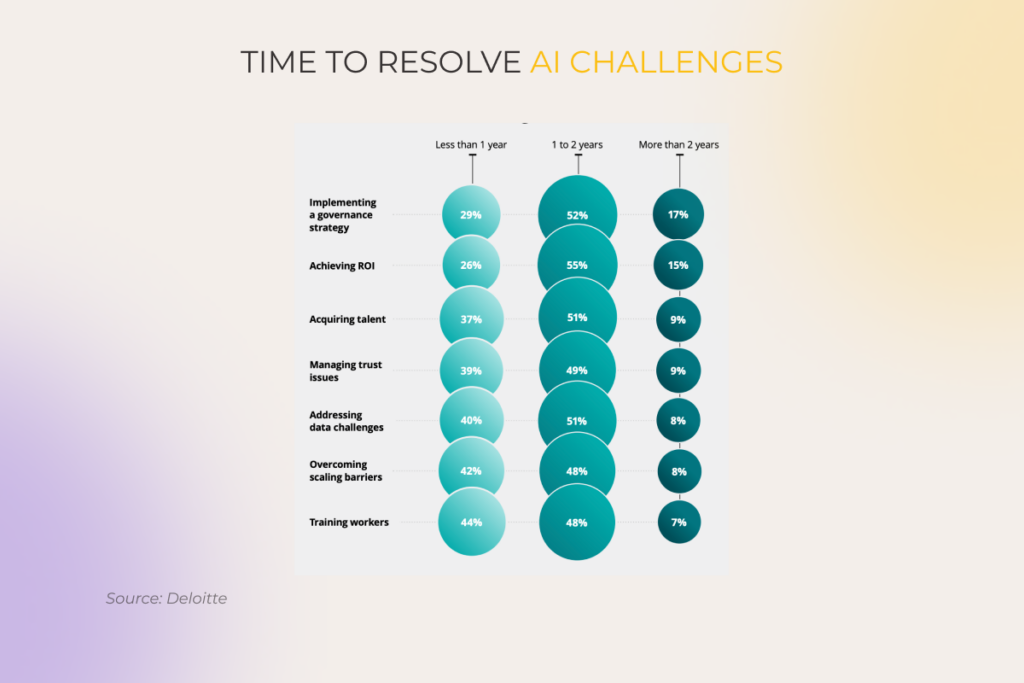 TIME TO RESOLVE AI CHALLENGES

|  | Less than 1 year | 1 to 2 years | More than 2 years |
|---|---|---|---|
| Implementing a governance strategy | 29% | 52% | 17% |
| Achieving ROI | 26% | 55% | 15% |
| Acquiring talent | 37% | 51% | 9% |
| Managing trust issues | 39% | 49% | 9% |
| Addressing data challenges | 40% | 51% | 8% |
| Overcoming scaling barriers | 42% | 48% | 8% |
| Training workers | 44% | 48% | 7% |

Source: Deloitte